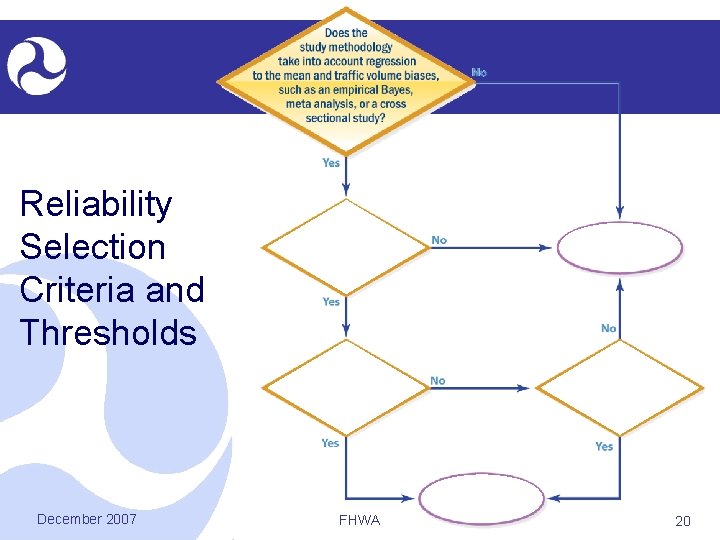 Reliability Selection Criteria and Thresholds

Does the study methodology take into account regression to the mean and traffic volume biases, such as an empirical Bayes, meta analysis, or a cross sectional study?

No

Yes

No

Yes

No

No

Yes

Yes

December 2007

FHWA

20